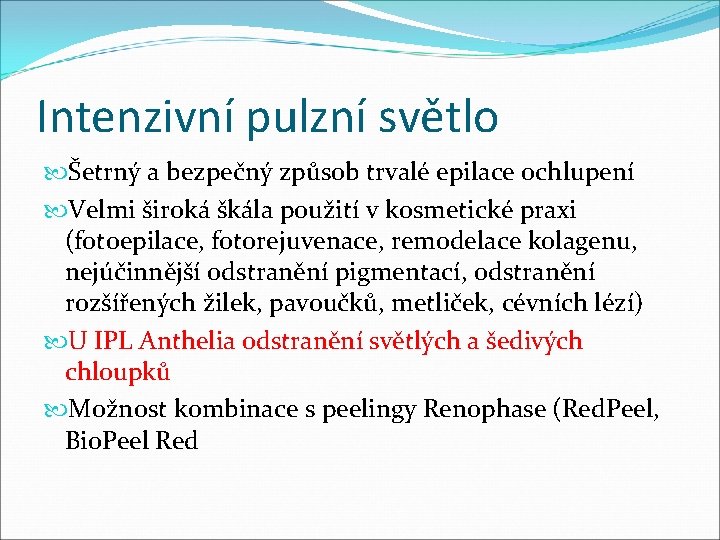 Intenzivní pulzní světlo

Šetrný a bezpečný způsob trvalé epilace ochlupení

Velmi široká škála použití v kosmetické praxi (fotoepilace, fotorejuvenace, remodelace kolagenu, nejúčinnější odstranění pigmentací, odstranění rozšířených žilek, pavoučků, metliček, cévních lézí)

U IPL Anthelia odstranění světlých a šedivých chloupků

Možnost kombinace s peelingy Renophase (RedPeel, BioPeel Red